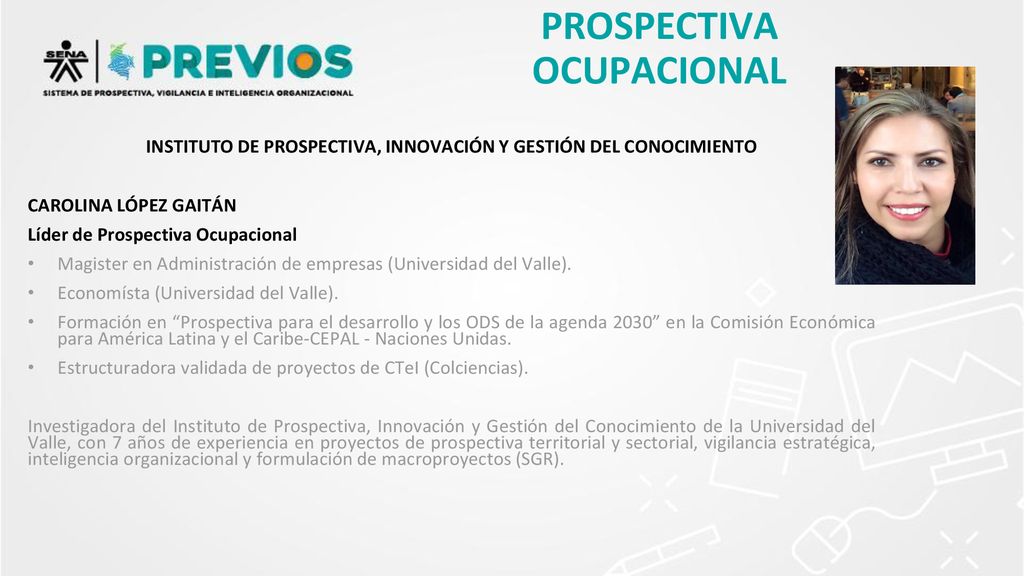 SENA PREVIOS
SISTEMA DE PROSPECTIVA, VIGILANCIA E INTELIGENCIA ORGANIZACIONAL

PROSPECTIVA OCUPACIONAL

INSTITUTO DE PROSPECTIVA, INNOVACIÓN Y GESTIÓN DEL CONOCIMIENTO

CAROLINA LÓPEZ GAITÁN
Líder de Prospectiva Ocupacional

• Magister en Administración de empresas (Universidad del Valle).
• Economísta (Universidad del Valle).
• Formación en “Prospectiva para el desarrollo y los ODS de la agenda 2030” en la Comisión Económica para América Latina y el Caribe-CEPAL - Naciones Unidas.
• Estructuradora validada de proyectos de CTeI (Colciencias).

Investigadora del Instituto de Prospectiva, Innovación y Gestión del Conocimiento de la Universidad del Valle, con 7 años de experiencia en proyectos de prospectiva territorial y sectorial, vigilancia estratégica, inteligencia organizacional y formulación de macroproyectos (SGR).